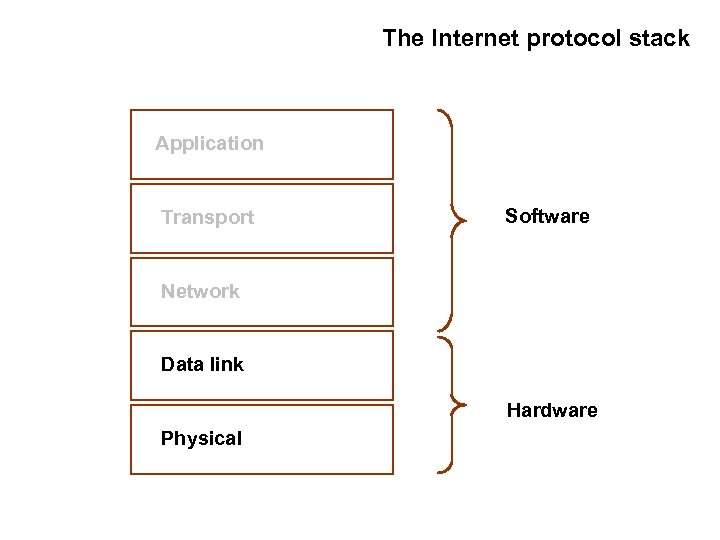 The Internet protocol stack

Application

Transport

Network

Data link

Physical

Software

Hardware